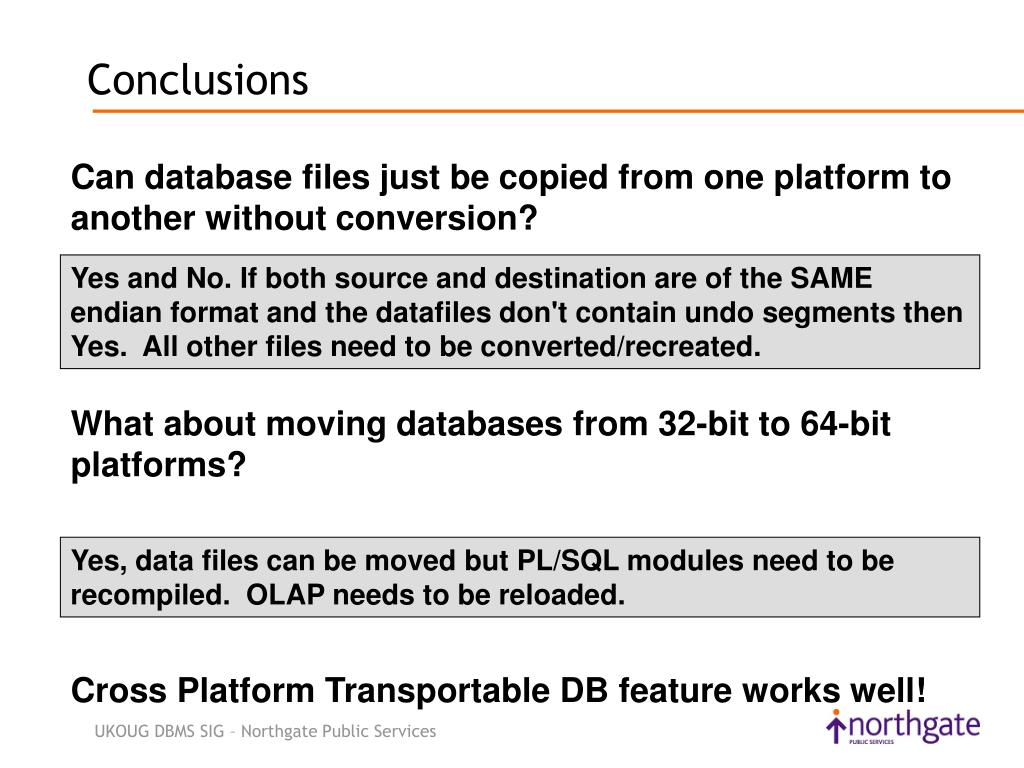 Conclusions

Can database files just be copied from one platform to another without conversion?

Yes and No. If both source and destination are of the SAME endian format and the datafiles don't contain undo segments then Yes. All other files need to be converted/recreated.

What about moving databases from 32-bit to 64-bit platforms?

Yes, data files can be moved but PL/SQL modules need to be recompiled. OLAP needs to be reloaded.

Cross Platform Transportable DB feature works well!

UKOUG DBMS SIG – Northgate Public Services

northgate
PUBLIC SERVICES